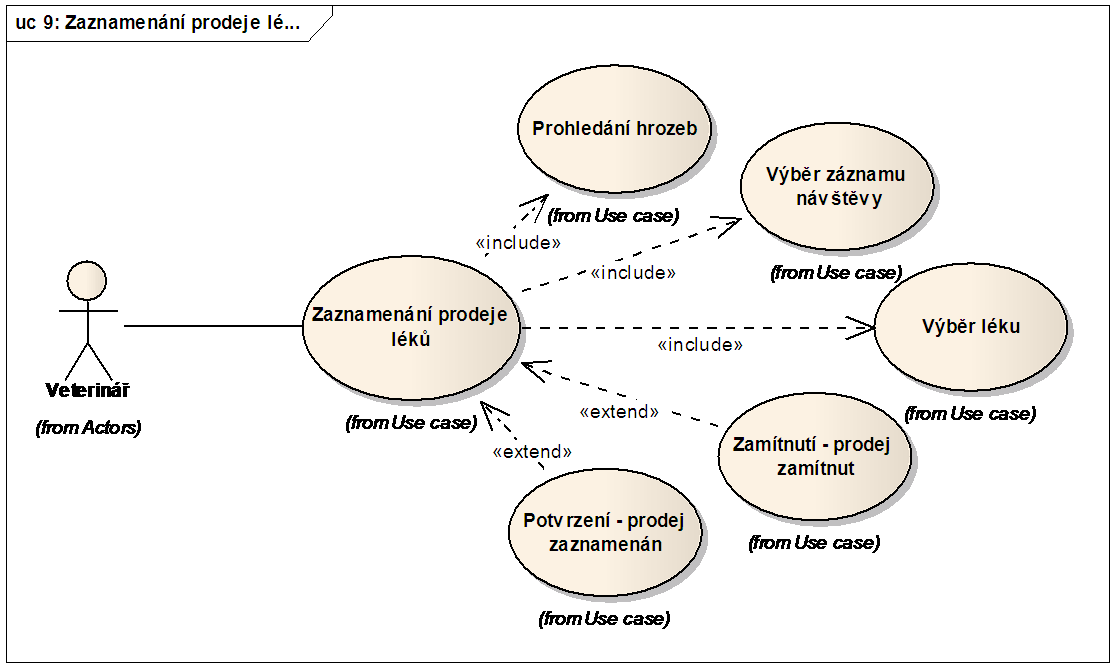 uc 9: Zaznamenání prodeje lé...

Prohledání hrozeb

(from Use case)

Výběr záznamu návštěvy

(from Use case)

«include»

«include»

Veterinář

(from Actors)

Zaznamenání prodeje léků

(from Use case)

«include»

Výběr léku

(from Use case)

«extend»

«extend»

Zamítnutí - prodej zamítnut

(from Use case)

Potvrzení - prodej zaznamenán

(from Use case)